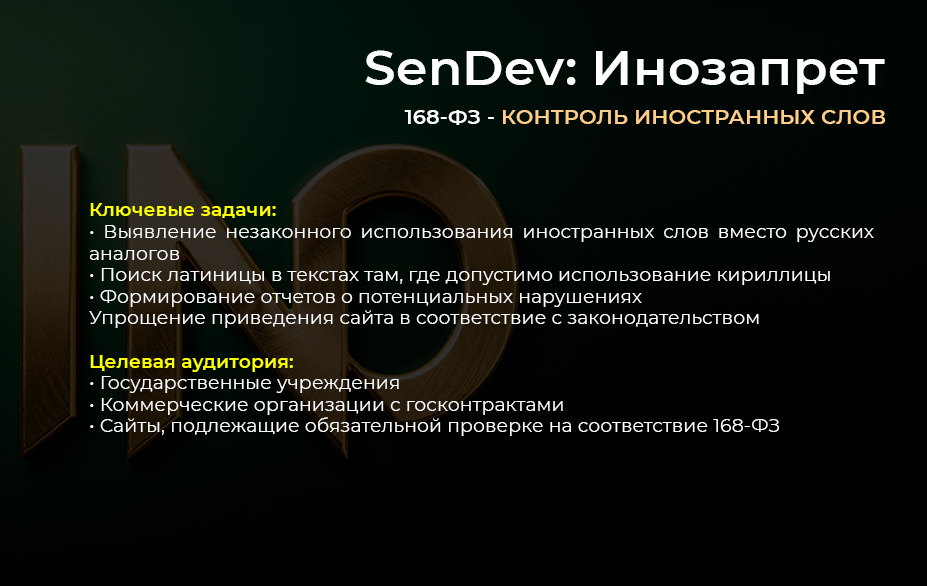 SenDev: Инозапрет

168-ФЗ - КОНТРОЛЬ ИНОСТРАННЫХ СЛОВ

INO

Ключевые задачи:
• Выявление незаконного использования иностранных слов вместо русских аналогов
• Поиск латиницы в текстах там, где допустимо использование кириллицы
• Формирование отчетов о потенциальных нарушениях
Упрощение приведения сайта в соответствие с законодательством

Целевая аудитория:
• Государственные учреждения
• Коммерческие организации с госконтрактами
• Сайты, подлежащие обязательной проверке на соответствие 168-ФЗ